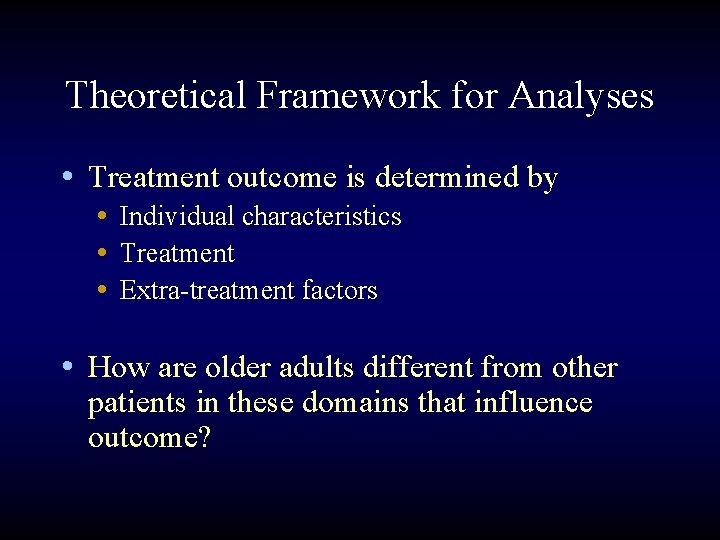 Theoretical Framework for Analyses

• Treatment outcome is determined by
  • Individual characteristics
  • Treatment
  • Extra-treatment factors

• How are older adults different from other patients in these domains that influence outcome?